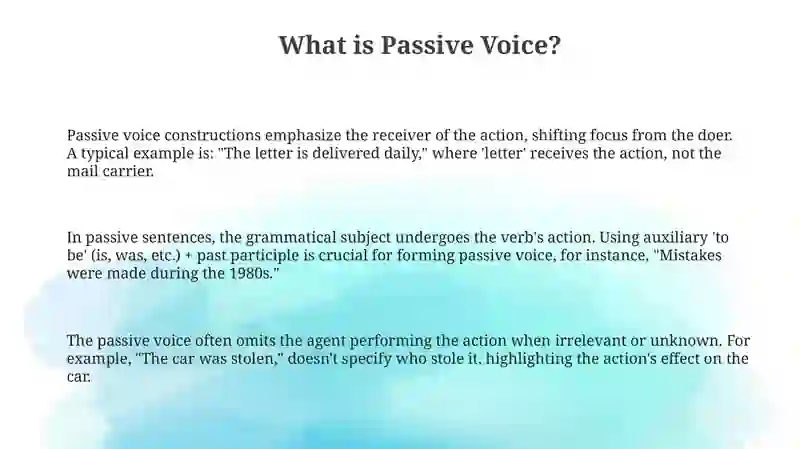 What is Passive Voice?

Passive voice constructions emphasize the receiver of the action, shifting focus from the doer. A typical example is: "The letter is delivered daily," where 'letter' receives the action, not the mail carrier.

In passive sentences, the grammatical subject undergoes the verb's action. Using auxiliary 'to be' (is, was, etc.) + past participle is crucial for forming passive voice, for instance, "Mistakes were made during the 1980s."

The passive voice often omits the agent performing the action when irrelevant or unknown. For example, "The car was stolen," doesn't specify who stole it, highlighting the action's effect on the car.